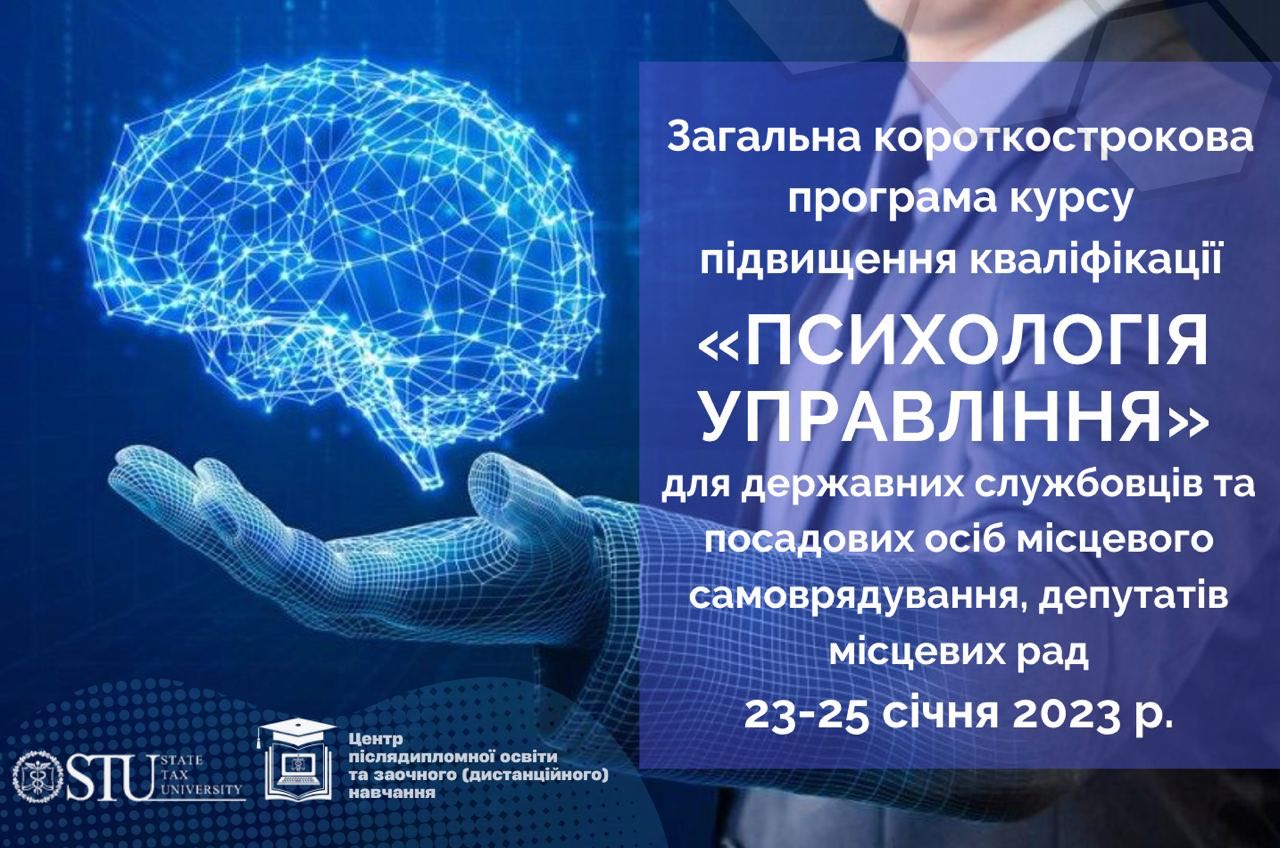 Загальна короткострокова програма курсу підвищення кваліфікації

«ПСИХОЛОГІЯ УПРАВЛІННЯ»

для державних службовців та посадових осіб місцевого самоврядування, депутатів місцевих рад

23-25 січня 2023 р.

STU STATE TAX UNIVERSITY

Центр післядипломної освіти та заочного (дистанційного) навчання